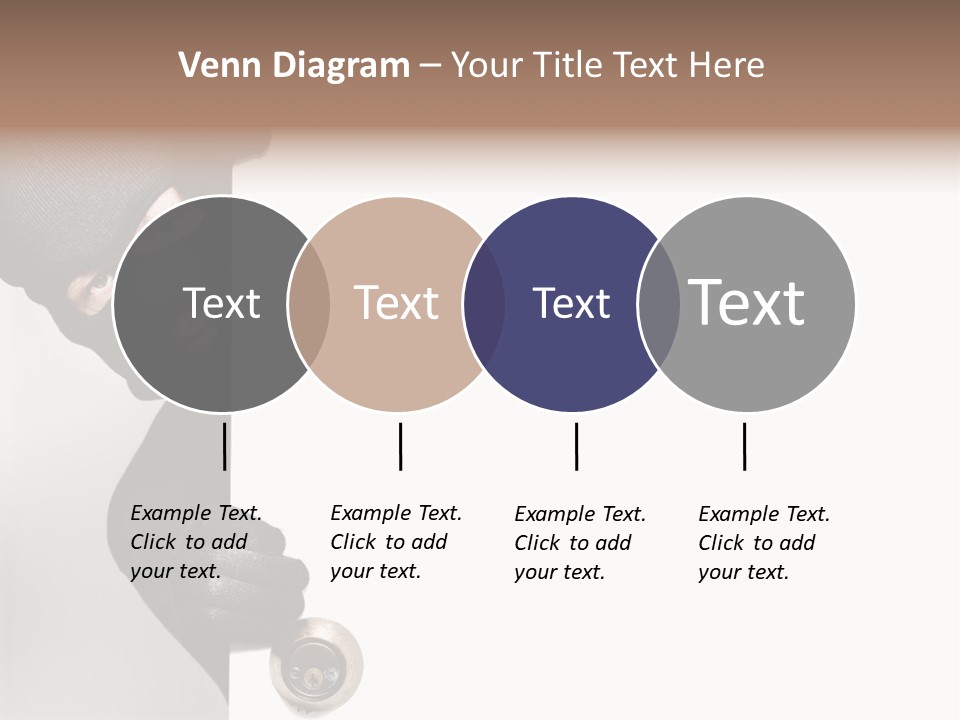 Venn Diagram – Your Title Text Here

Text

Text

Text

Text

Example Text. Click to add your text.

Example Text. Click to add your text.

Example Text. Click to add your text.

Example Text. Click to add your text.